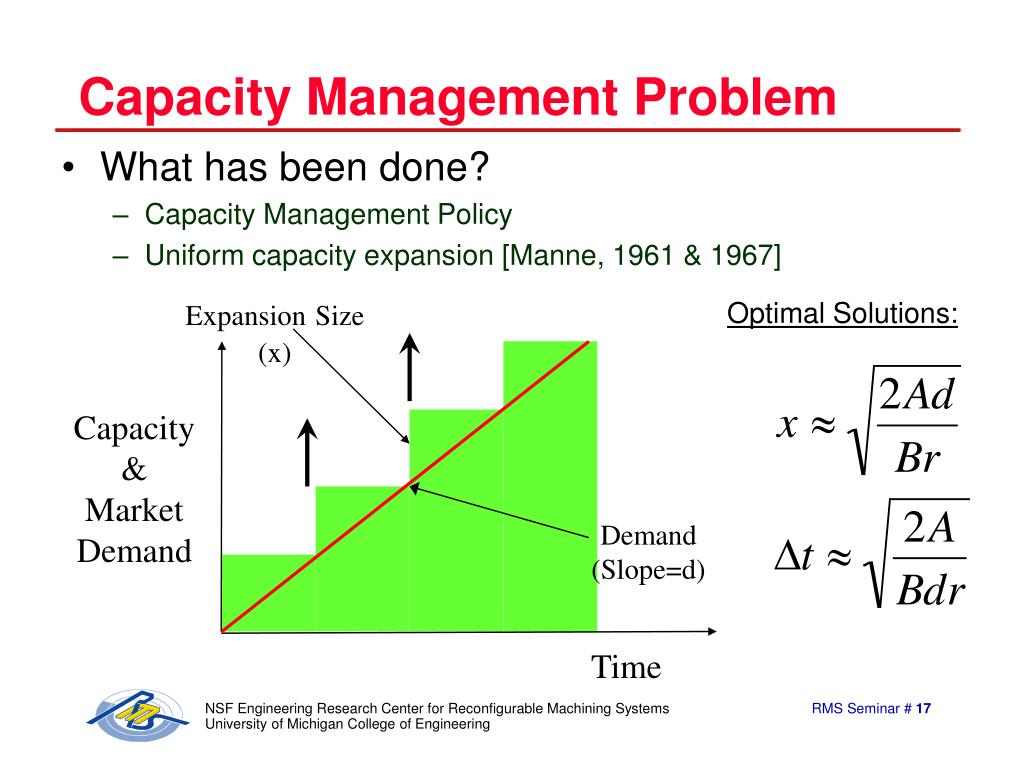 Capacity Management Problem

• What has been done?
 – Capacity Management Policy
 – Uniform capacity expansion [Manne, 1961 & 1967]

Expansion Size (x)

Capacity & Market Demand

Demand (Slope=d)

Time

Optimal Solutions:

$x \approx \sqrt{\frac{2Ad}{Br}}$

$\Delta t \approx \sqrt{\frac{2A}{Bdr}}$

NSF Engineering Research Center for Reconfigurable Machining Systems
University of Michigan College of Engineering

RMS Seminar # 17